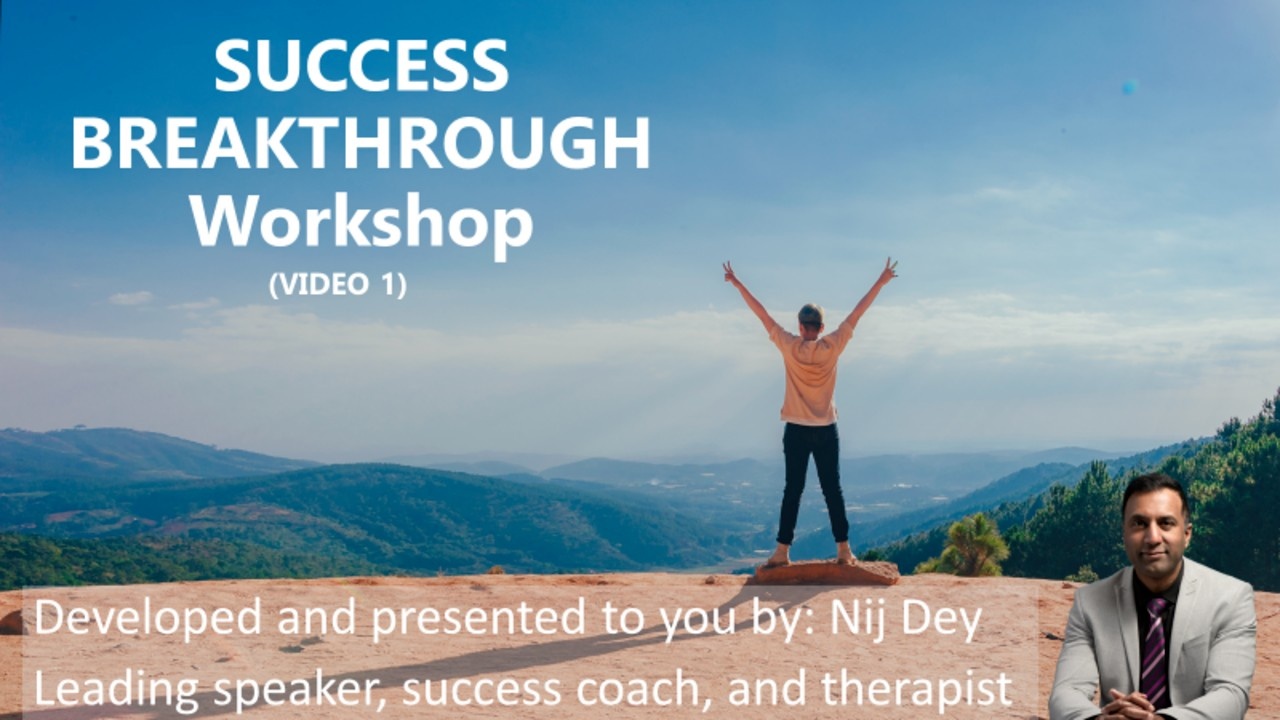 SUCCESS BREAKTHROUGH Workshop
(VIDEO 1)

Developed and presented to you by: Nij Dey
Leading speaker, success coach, and therapist